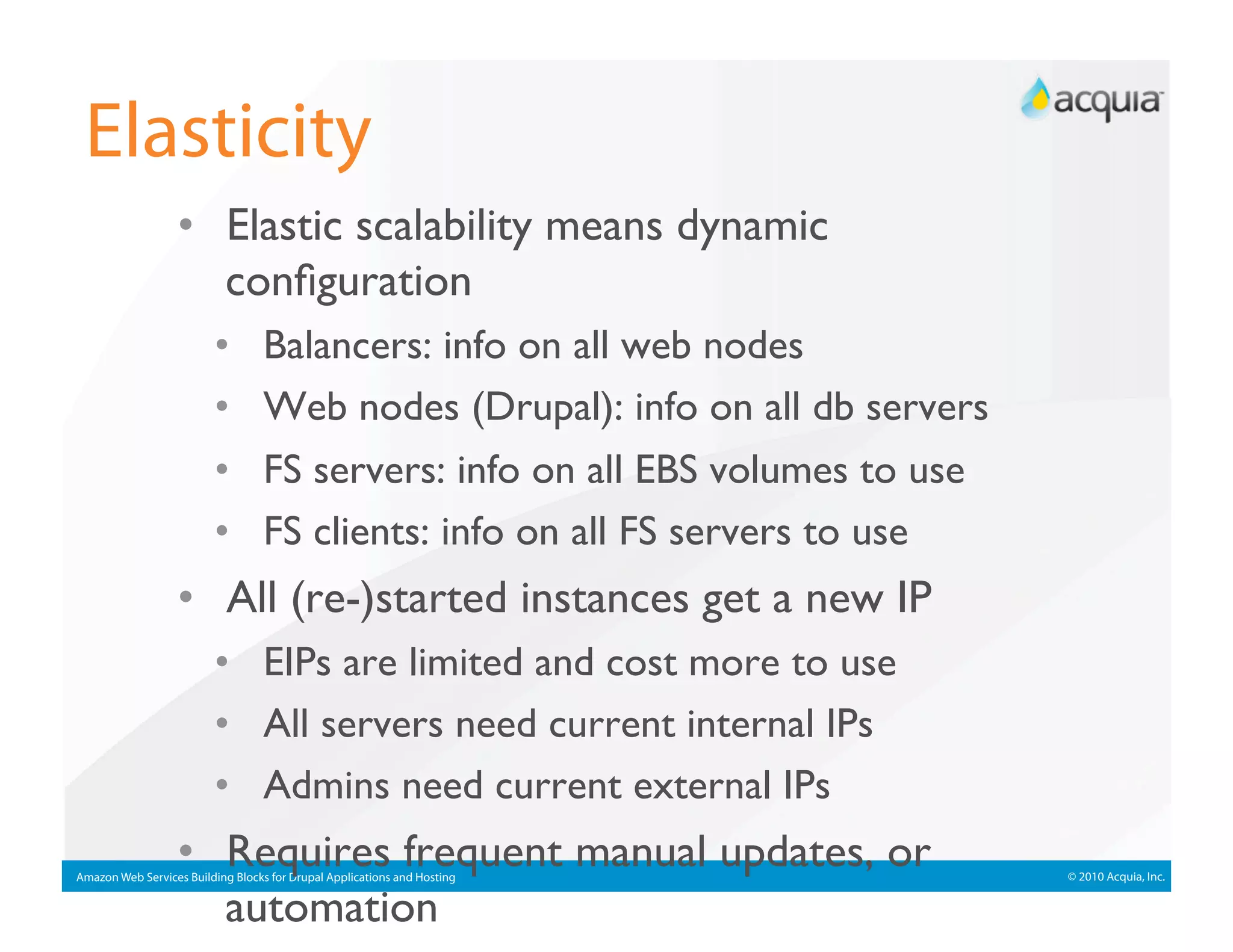 Elasticity

acquia

• Elastic scalability means dynamic configuration
  • Balancers: info on all web nodes
  • Web nodes (Drupal): info on all db servers
  • FS servers: info on all EBS volumes to use
  • FS clients: info on all FS servers to use
• All (re-)started instances get a new IP
  • EIPs are limited and cost more to use
  • All servers need current internal IPs
  • Admins need current external IPs
• Requires frequent manual updates, or automation

Amazon Web Services Building Blocks for Drupal Applications and Hosting

© 2010 Acquia, Inc.